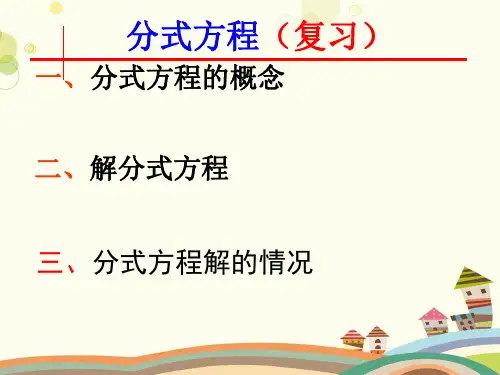 分式方程（复习）

一、分式方程的概念

二、解分式方程

三、分式方程解的情况